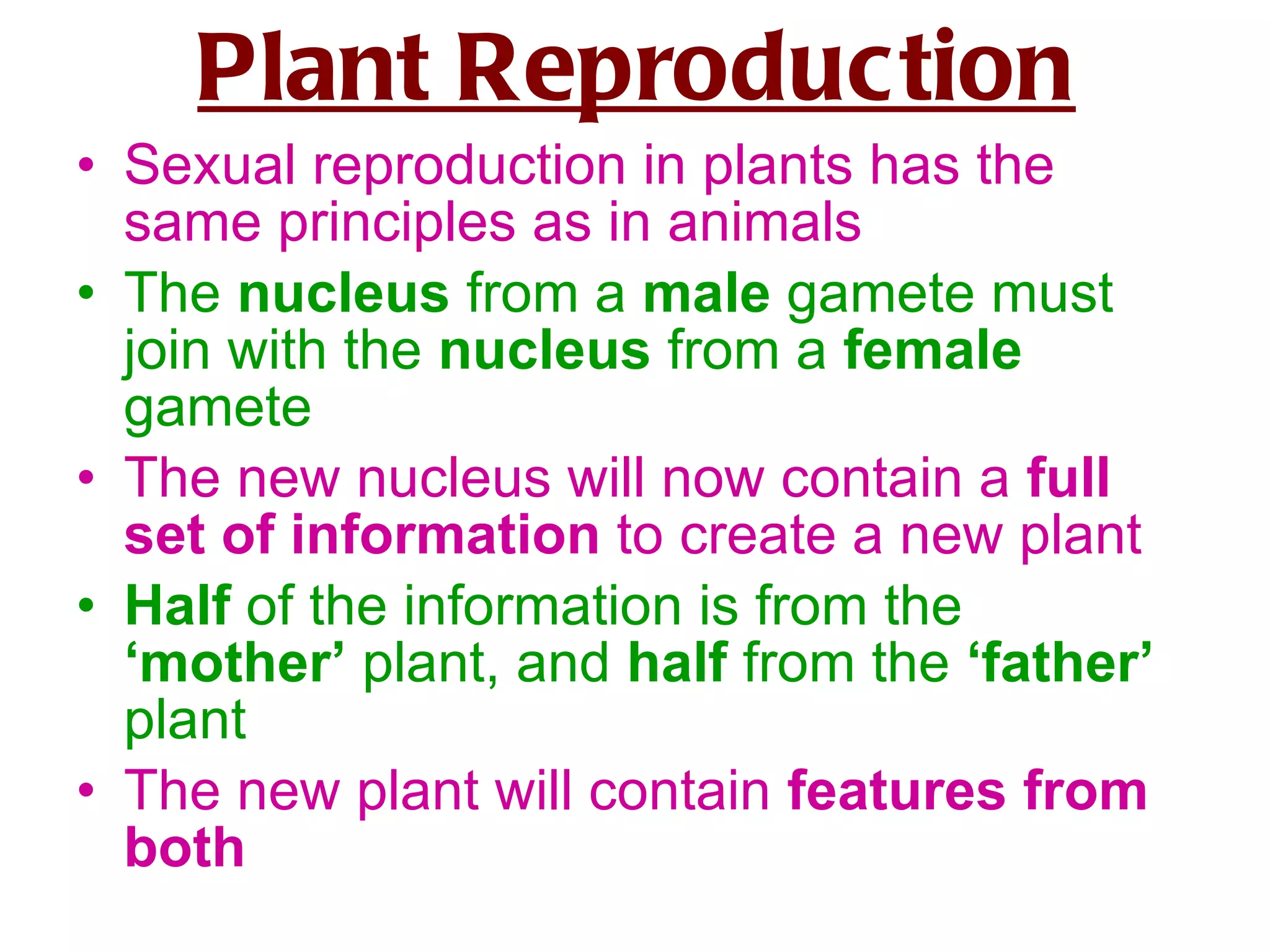 Plant Reproduction

• Sexual reproduction in plants has the same principles as in animals

• The nucleus from a male gamete must join with the nucleus from a female gamete

• The new nucleus will now contain a full set of information to create a new plant

• Half of the information is from the ‘mother’ plant, and half from the ‘father’ plant

• The new plant will contain features from both